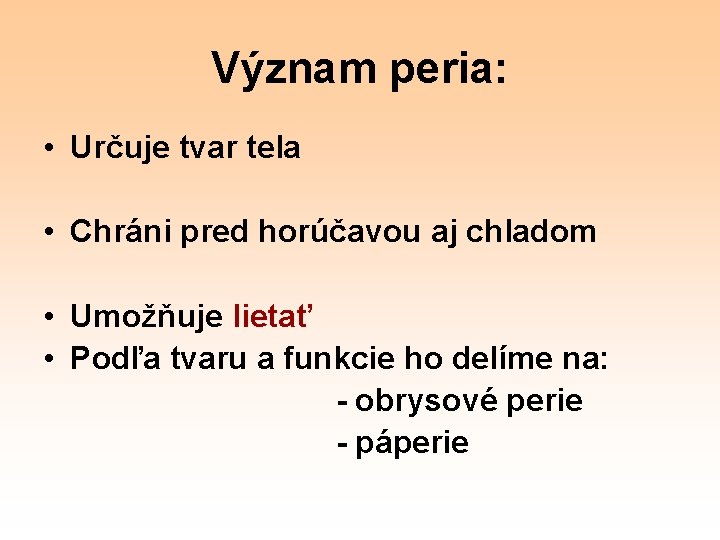 Význam peria:

• Určuje tvar tela

• Chráni pred horúčavou aj chladom

• Umožňuje lietať
• Podľa tvaru a funkcie ho delíme na:
- obrysové perie
- páperie